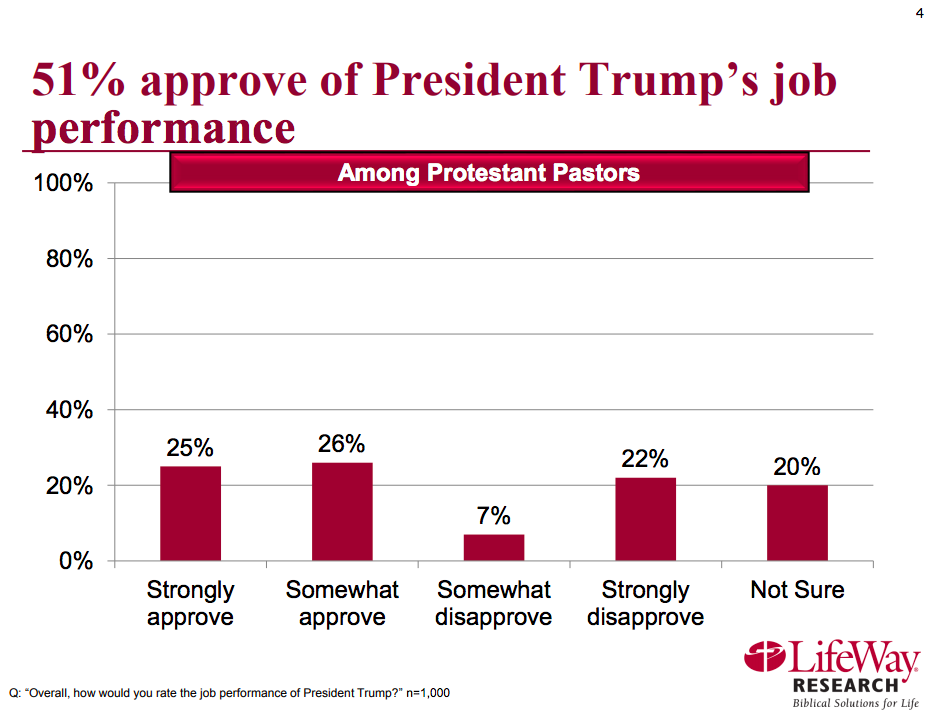 4

51% approve of President Trump's job performance

Among Protestant Pastors

100%
80%
60%
40%
20%
0%

25%
26%
7%
22%
20%

Strongly approve
Somewhat approve
Somewhat disapprove
Strongly disapprove
Not Sure

Q: "Overall, how would you rate the job performance of President Trump?" n=1,000

LifeWay RESEARCH
Biblical Solutions for Life